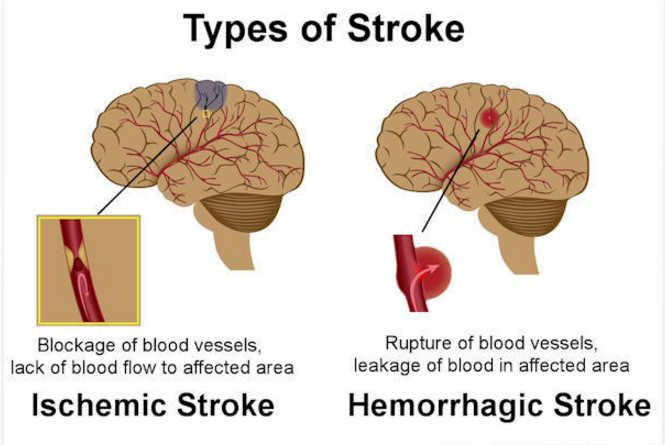 Types of Stroke

Blockage of blood vessels, lack of blood flow to affected area

Ischemic Stroke

Rupture of blood vessels, leakage of blood in affected area

Hemorrhagic Stroke